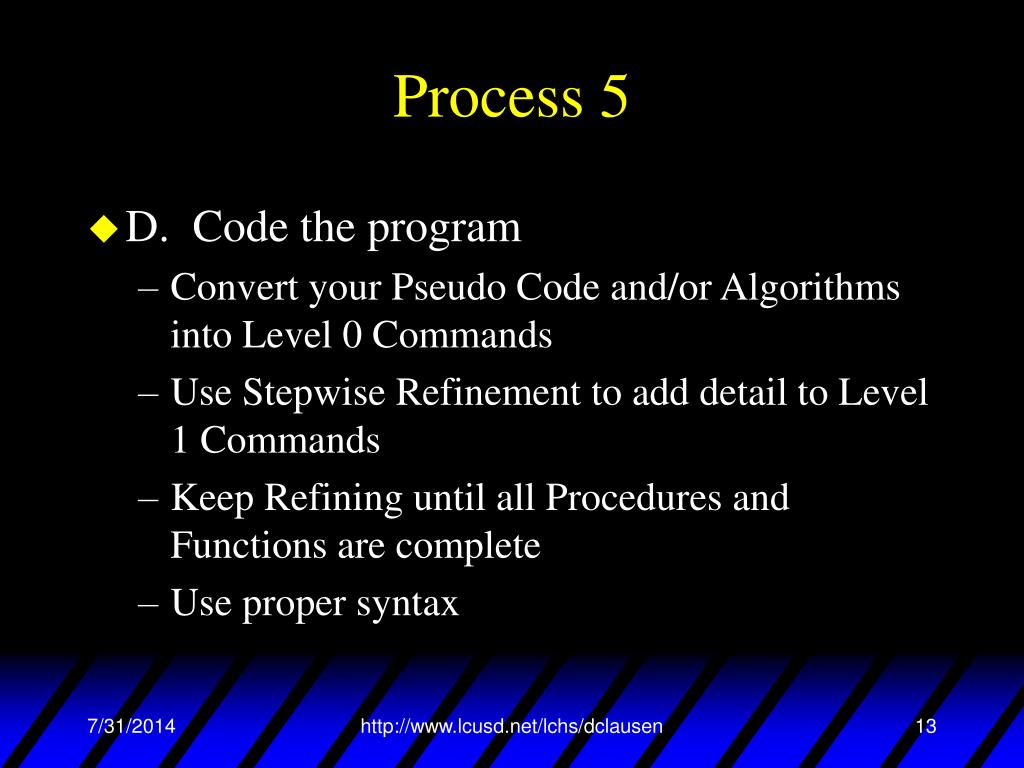 Process 5

D. Code the program
– Convert your Pseudo Code and/or Algorithms into Level 0 Commands
– Use Stepwise Refinement to add detail to Level 1 Commands
– Keep Refining until all Procedures and Functions are complete
– Use proper syntax

7/31/2014 http://www.lcusd.net/lchs/dclausen 13